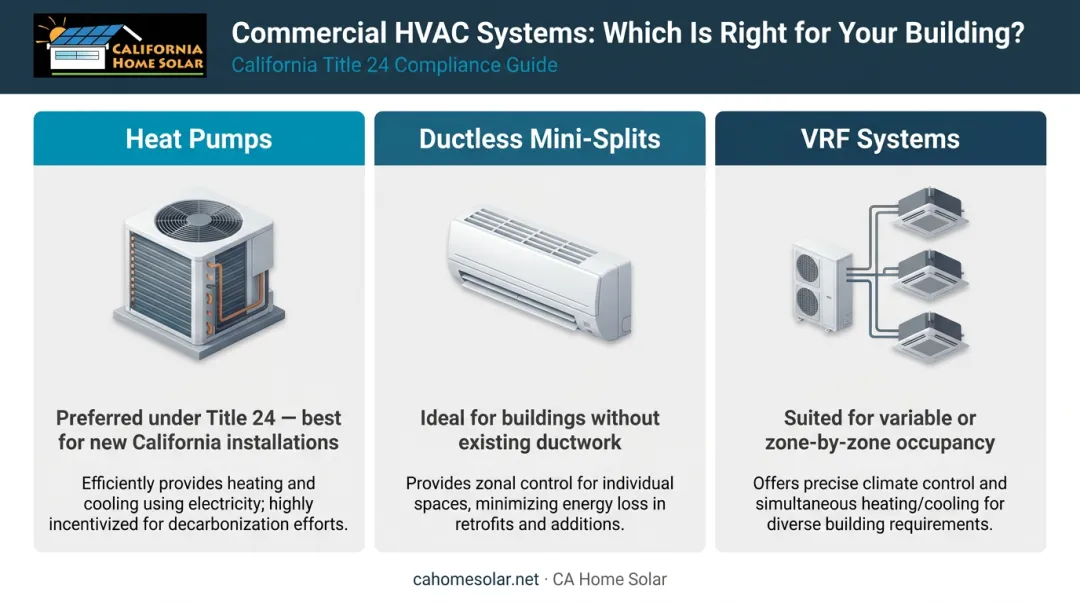 CALIFORNIA HOME SOLAR

Commercial HVAC Systems: Which Is Right for Your Building?

California Title 24 Compliance Guide

Heat Pumps

Preferred under Title 24 — best for new California installations

Efficiently provides heating and cooling using electricity; highly incentivized for decarbonization efforts.

Ductless Mini-Splits

Ideal for buildings without existing ductwork

Provides zonal control for individual spaces, minimizing energy loss in retrofits and additions.

VRF Systems

Suited for variable or zone-by-zone occupancy

Offers precise climate control and simultaneous heating/cooling for diverse building requirements.

cahomesolar.net · CA Home Solar